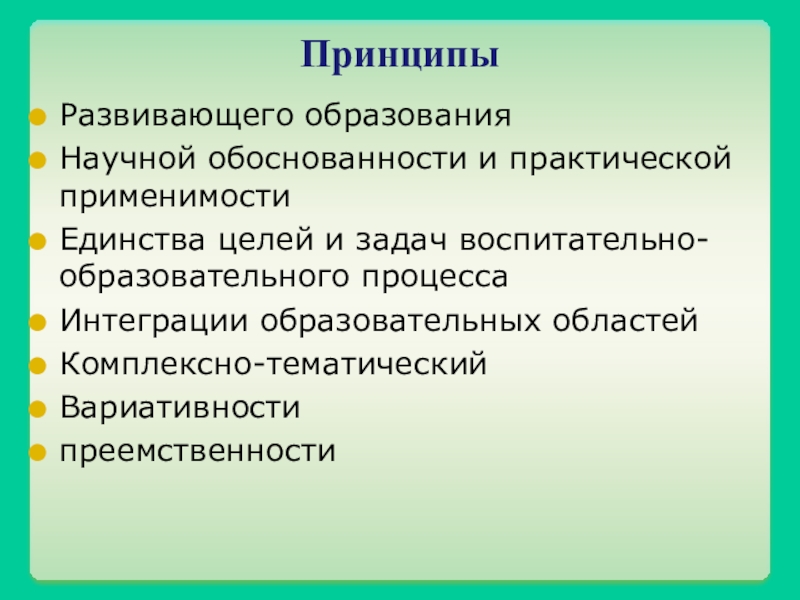 Принципы

Развивающего образования
Научной обоснованности и практической применимости
Единства целей и задач воспитательно-образовательного процесса
Интеграции образовательных областей
Комплексно-тематический
Вариативности
преемственности